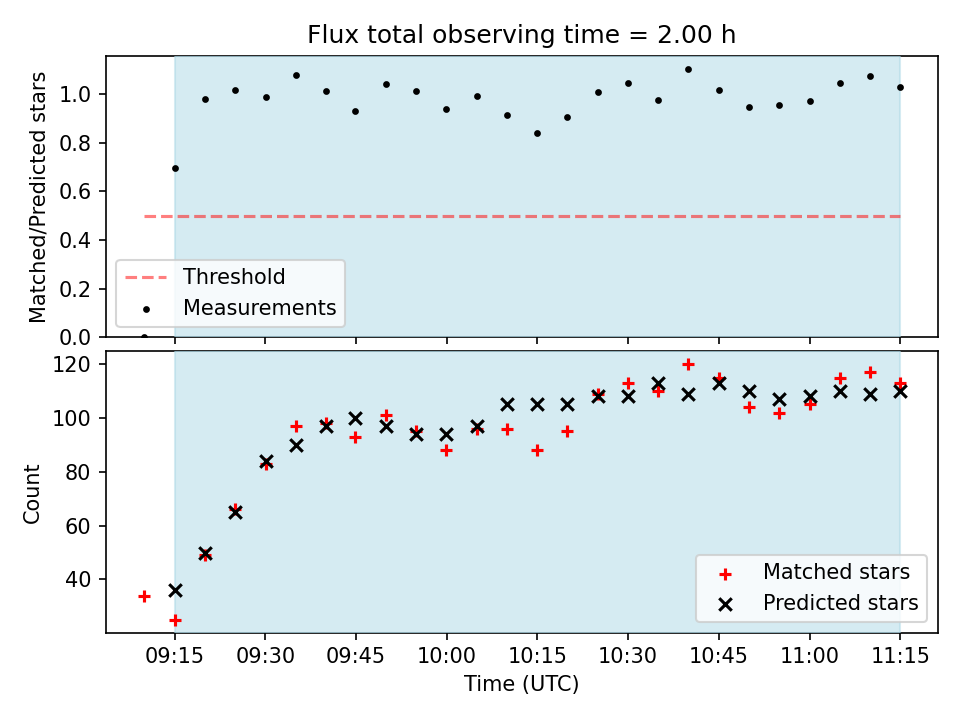 Flux total observing time = 2.00 h

Matched/Predicted stars
1.0
0.8
0.6
0.4
0.2
0.0

Threshold
Measurements

Count
120
100
80
60
40

Matched stars
Predicted stars

09:15
09:30
09:45
10:00
10:15
10:30
10:45
11:00
11:15
Time (UTC)